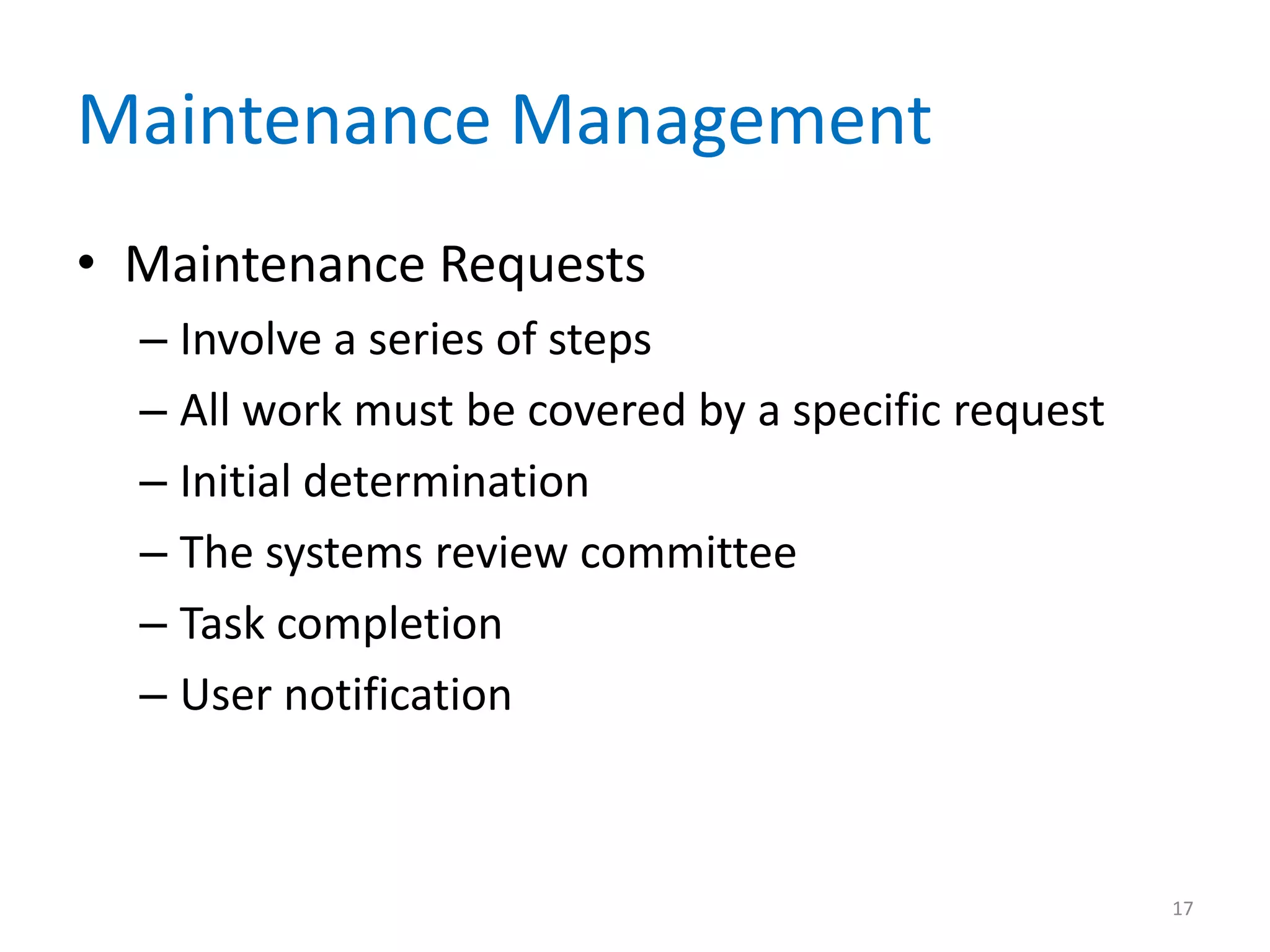 Maintenance Management

• Maintenance Requests
– Involve a series of steps
– All work must be covered by a specific request
– Initial determination
– The systems review committee
– Task completion
– User notification

17